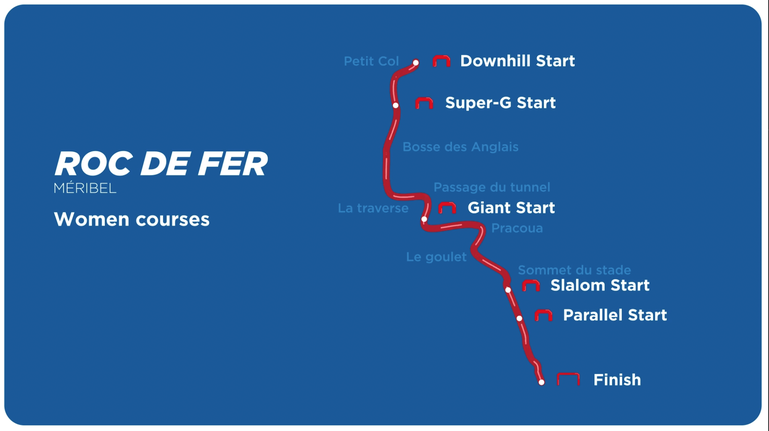 ROC DE FER
MÉRIBEL
Women courses

Petit Col
Downhill Start
Super-G Start
Bosse des Anglais
Passage du tunnel
La traverse
Giant Start
Pracoua
Le goulet
Sommet du stade
Slalom Start
Parallel Start
Finish